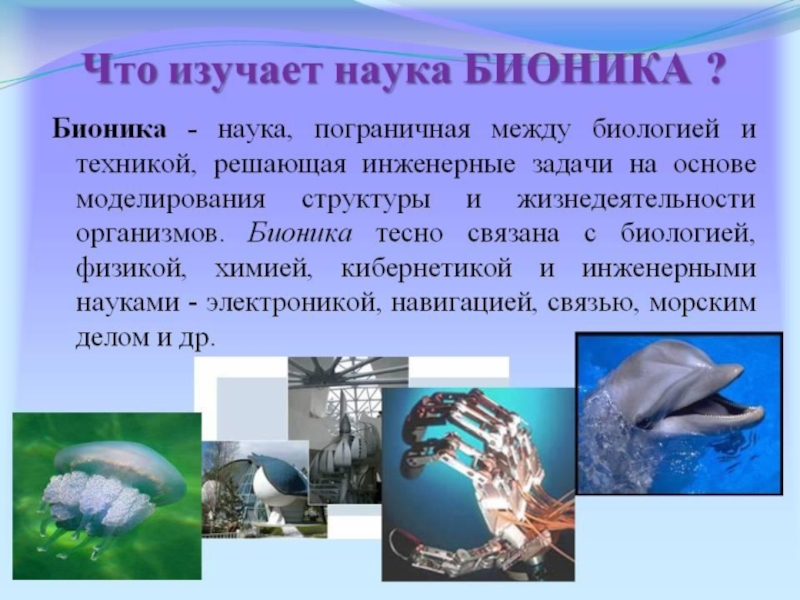 Что изучает наука БИОНИКА ?

Бионика - наука, пограничная между биологией и техникой, решающая инженерные задачи на основе моделирования структуры и жизнедеятельности организмов. Бионика тесно связана с биологией, физикой, химией, кибернетикой и инженерными науками - электроникой, навигацией, связью, морским делом и др.